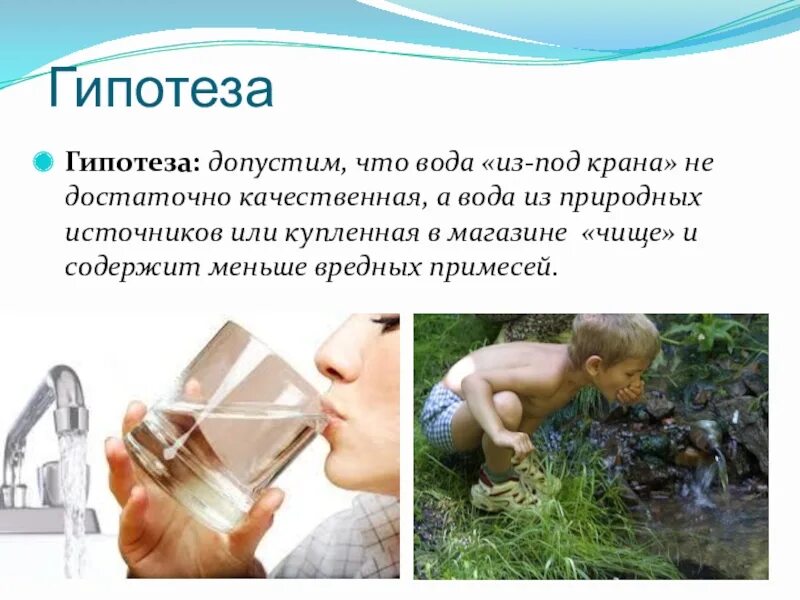 Гипотеза

Гипотеза: допустим, что вода «из-под крана» не достаточно качественная, а вода из природных источников или купленная в магазине «чище» и содержит меньше вредных примесей.